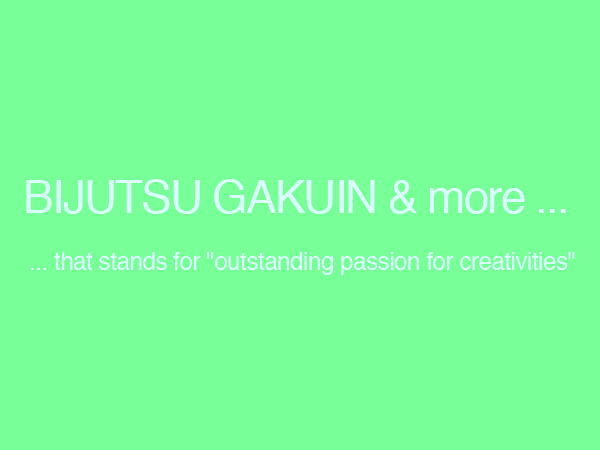 BIJUTSU GAKUIN & more ...

... that stands for "outstanding passion for creativities"